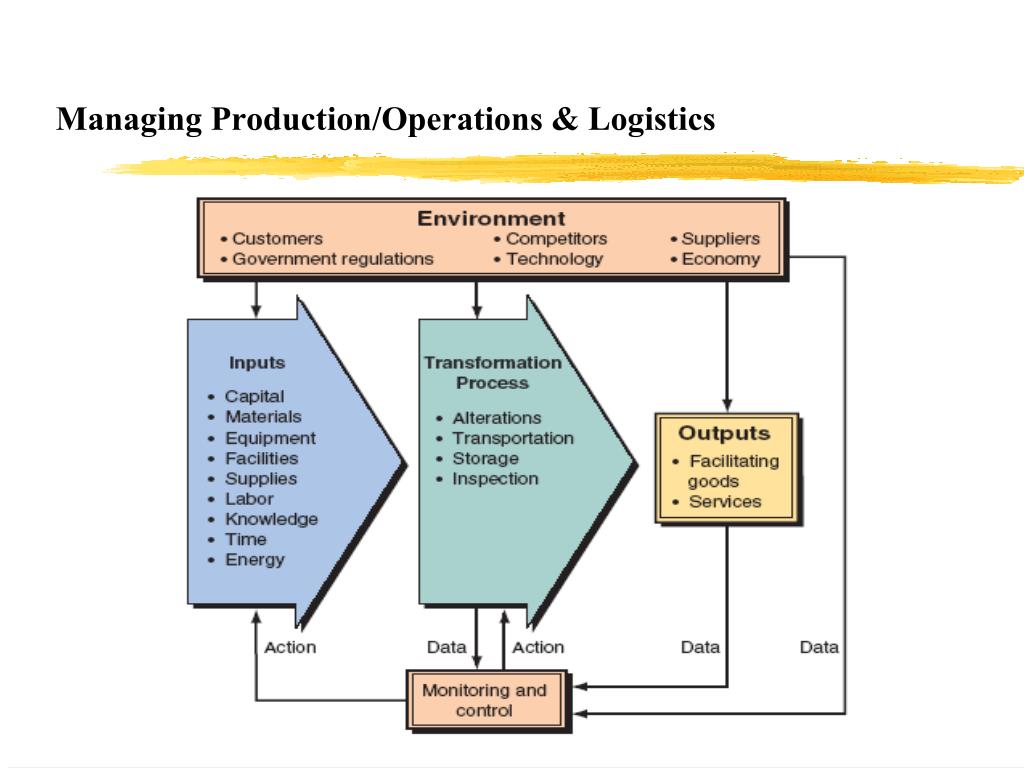 Managing Production/Operations & Logistics

Environment
• Customers
• Government regulations
• Competitors
• Technology
• Suppliers
• Economy

Inputs
• Capital
• Materials
• Equipment
• Facilities
• Supplies
• Labor
• Knowledge
• Time
• Energy

Transformation Process
• Alterations
• Transportation
• Storage
• Inspection

Outputs
• Facilitating goods
• Services

Action

Data

Action

Data

Data

Monitoring and control